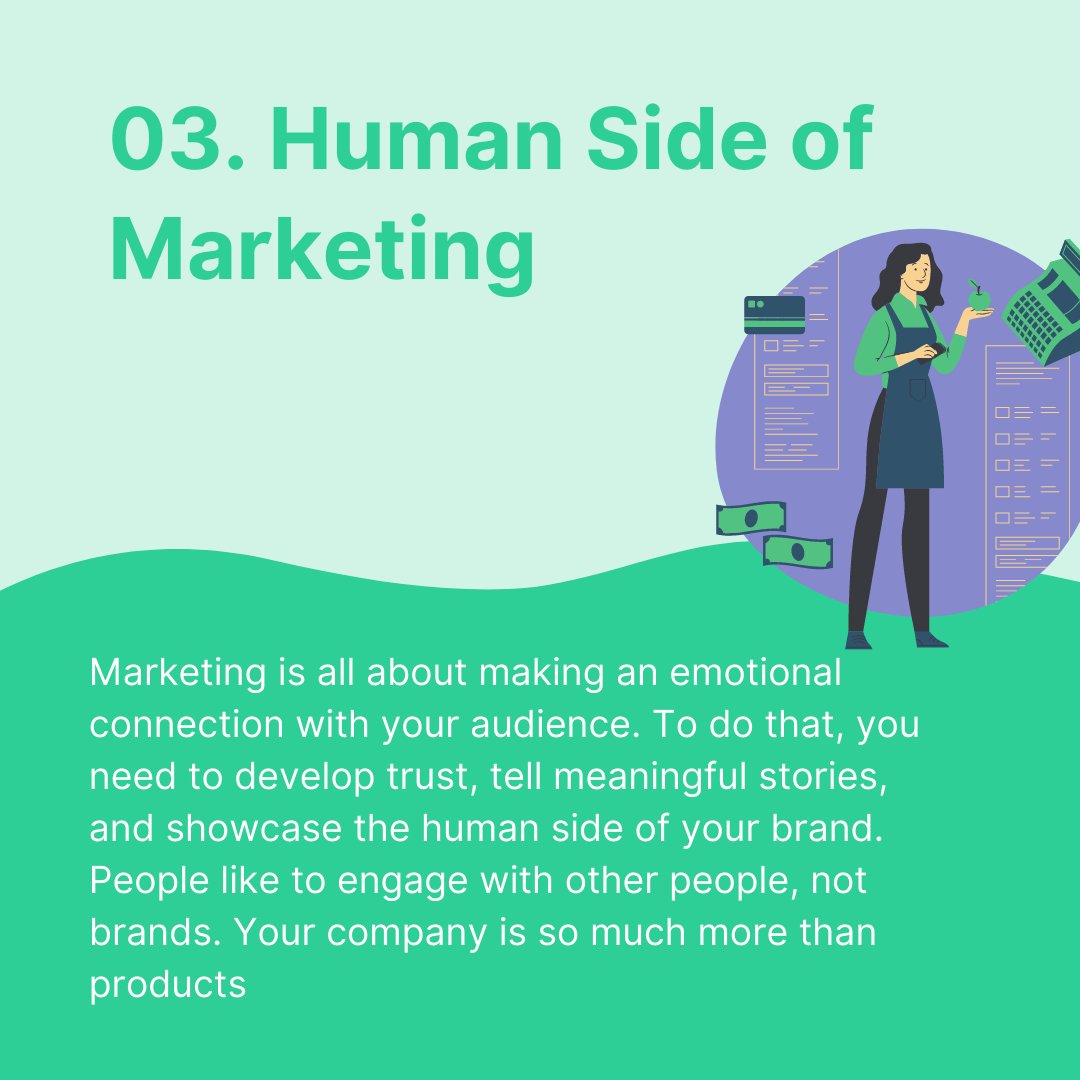 03. Human Side of Marketing

Marketing is all about making an emotional connection with your audience. To do that, you need to develop trust, tell meaningful stories, and showcase the human side of your brand. People like to engage with other people, not brands. Your company is so much more than products